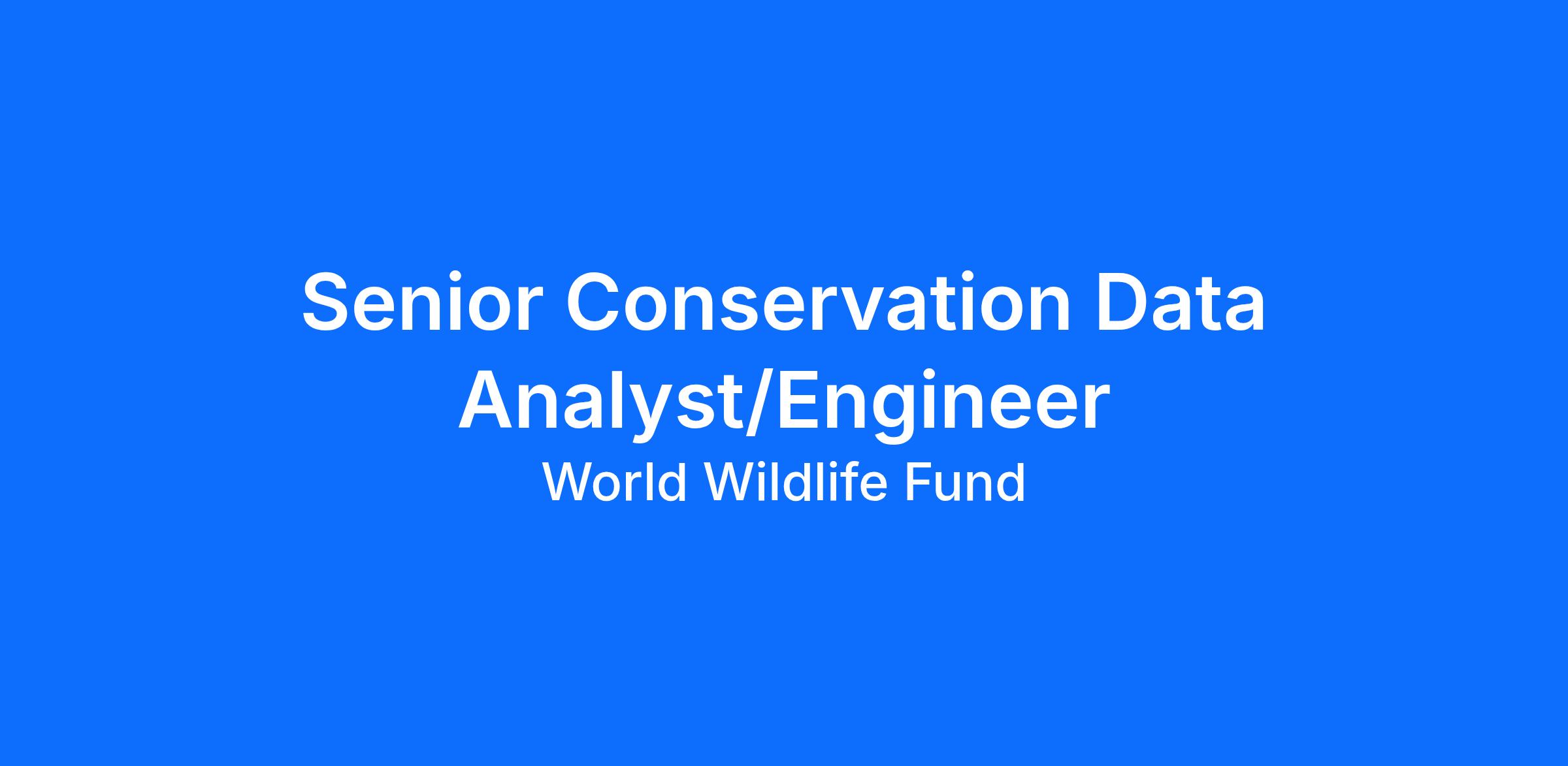 Senior Conservation Data Analyst/Engineer

World Wildlife Fund